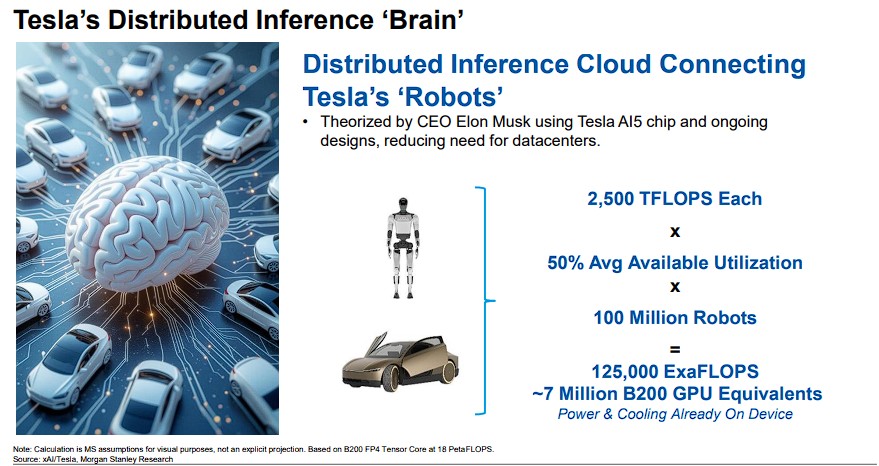 Tesla's Distributed Inference 'Brain'

Distributed Inference Cloud Connecting Tesla's 'Robots'

• Theorized by CEO Elon Musk using Tesla AI5 chip and ongoing designs, reducing need for datacenters.

2,500 TFLOPS Each

x

50% Avg Available Utilization

x

100 Million Robots

=

125,000 ExaFLOPS
~7 Million B200 GPU Equivalents
Power & Cooling Already On Device

Note: Calculation is MS assumptions for visual purposes, not an explicit projection. Based on B200 FP4 Tensor Core at 18 PetaFLOPS.
Source: xAI/Tesla, Morgan Stanley Research